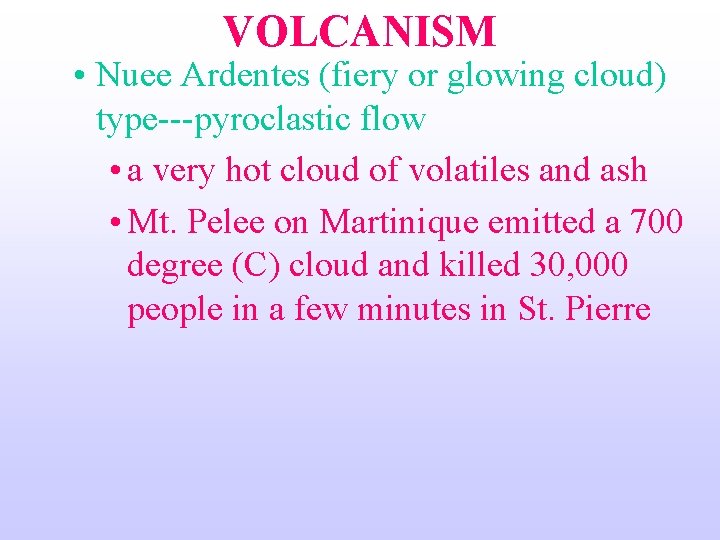 VOLCANISM

• Nuee Ardentes (fiery or glowing cloud) type---pyroclastic flow

• a very hot cloud of volatiles and ash

• Mt. Pelee on Martinique emitted a 700 degree (C) cloud and killed 30,000 people in a few minutes in St. Pierre